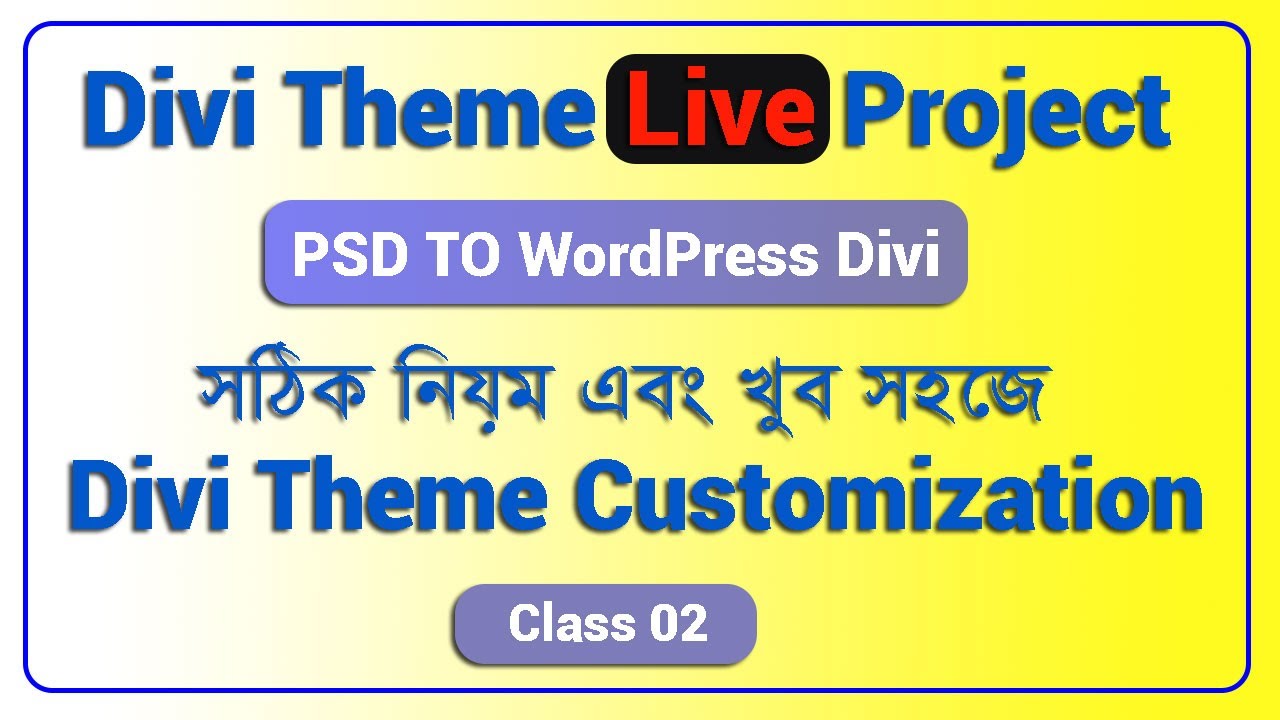 Divi Theme Live Project

PSD TO WordPress Divi

সঠিক নিয়ম এবং খুব সহজে

Divi Theme Customization

Class 02